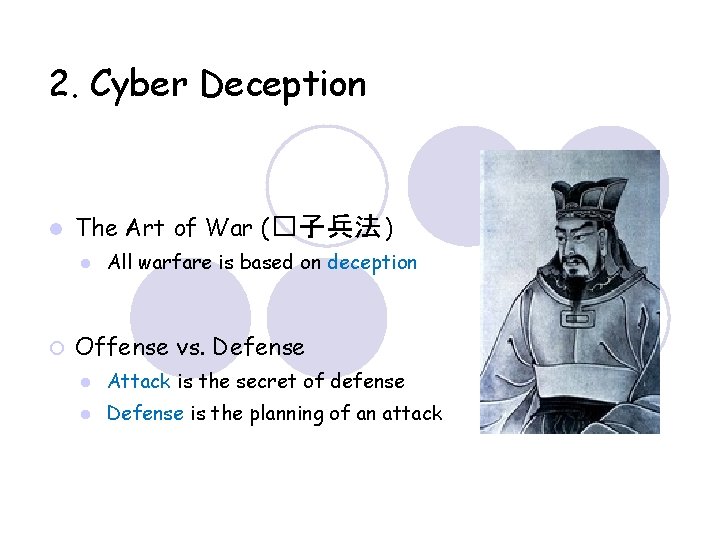 2. Cyber Deception

The Art of War (□子兵法)

All warfare is based on deception

Offense vs. Defense

Attack is the secret of defense

Defense is the planning of an attack